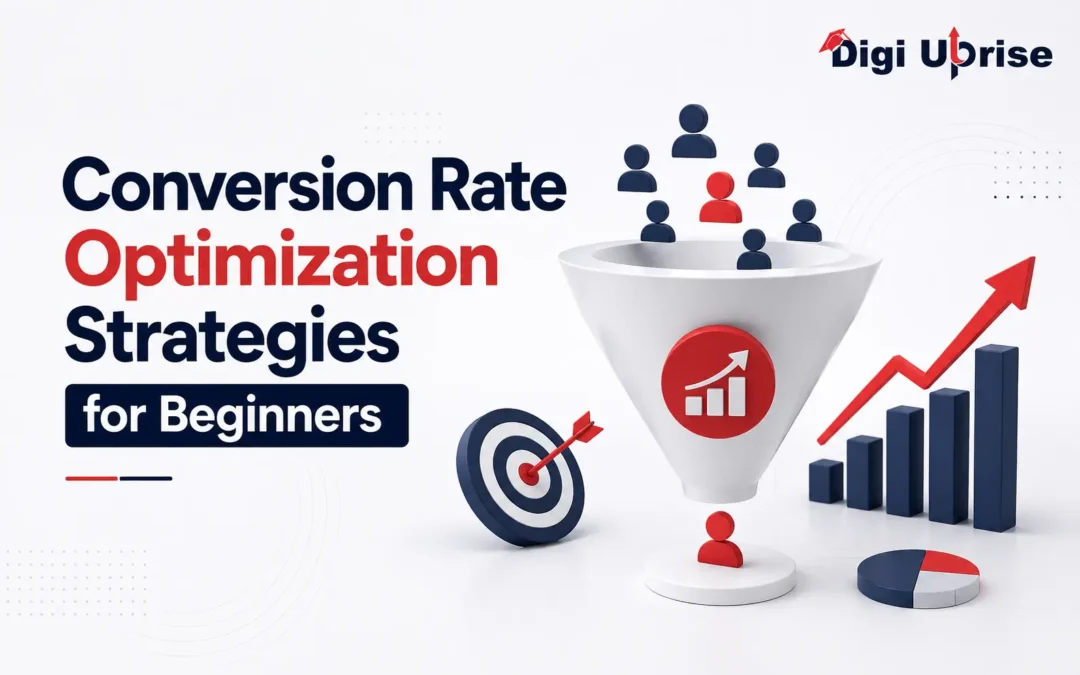 Digi Uprise

Conversion Rate
Optimization
Strategies
for Beginners